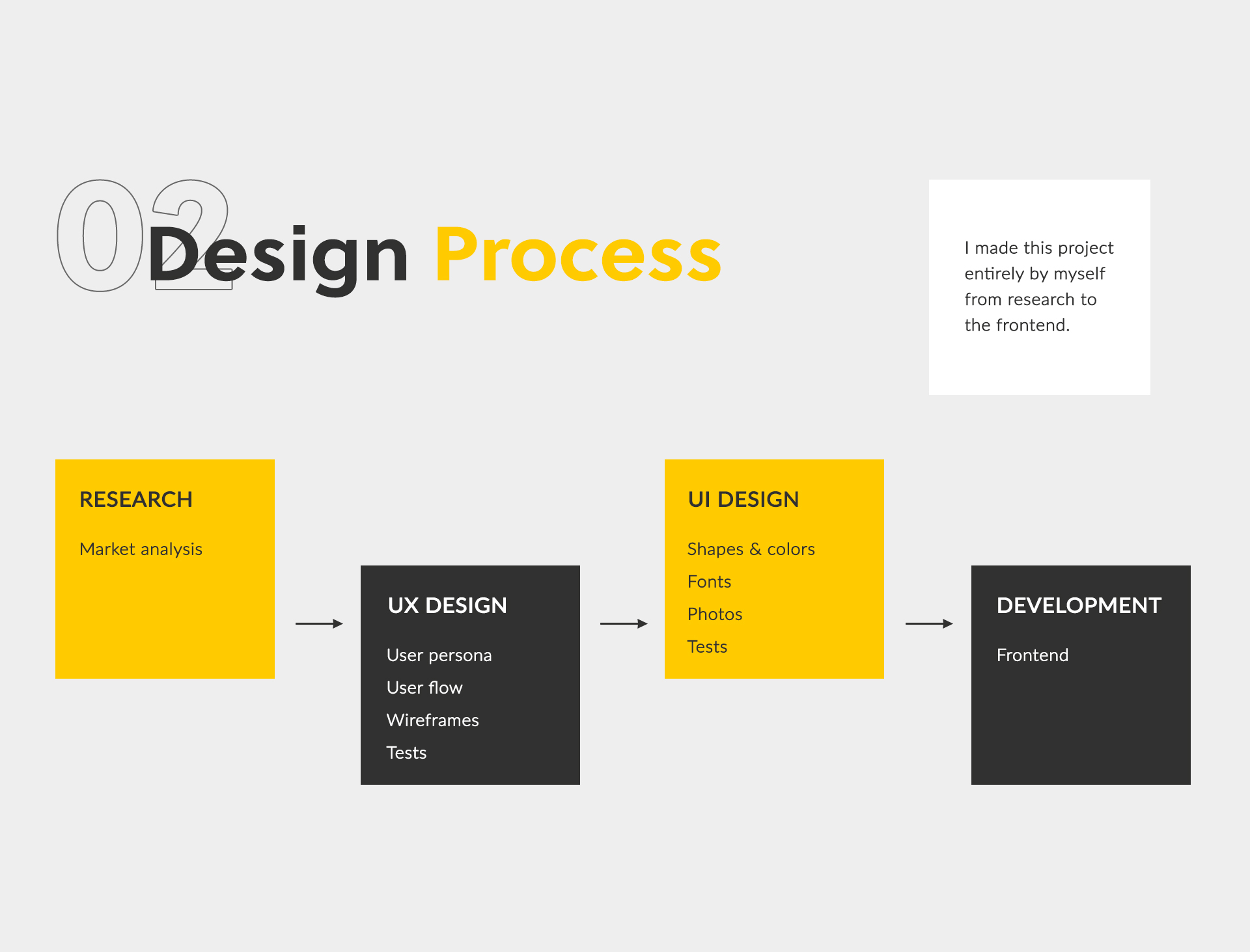 02

Design Process

I made this project entirely by myself from research to the frontend.

RESEARCH

Market analysis

UX DESIGN

User persona
User flow
Wireframes
Tests

UI DESIGN

Shapes & colors
Fonts
Photos
Tests

DEVELOPMENT

Frontend